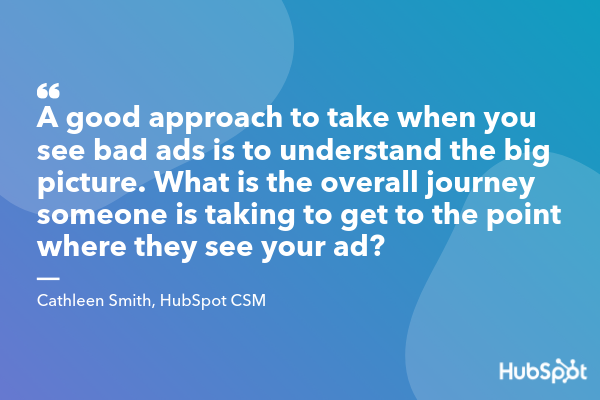 “
A good approach to take when you see bad ads is to understand the big picture. What is the overall journey someone is taking to get to the point where they see your ad?

—
Cathleen Smith, HubSpot CSM

HubSpot